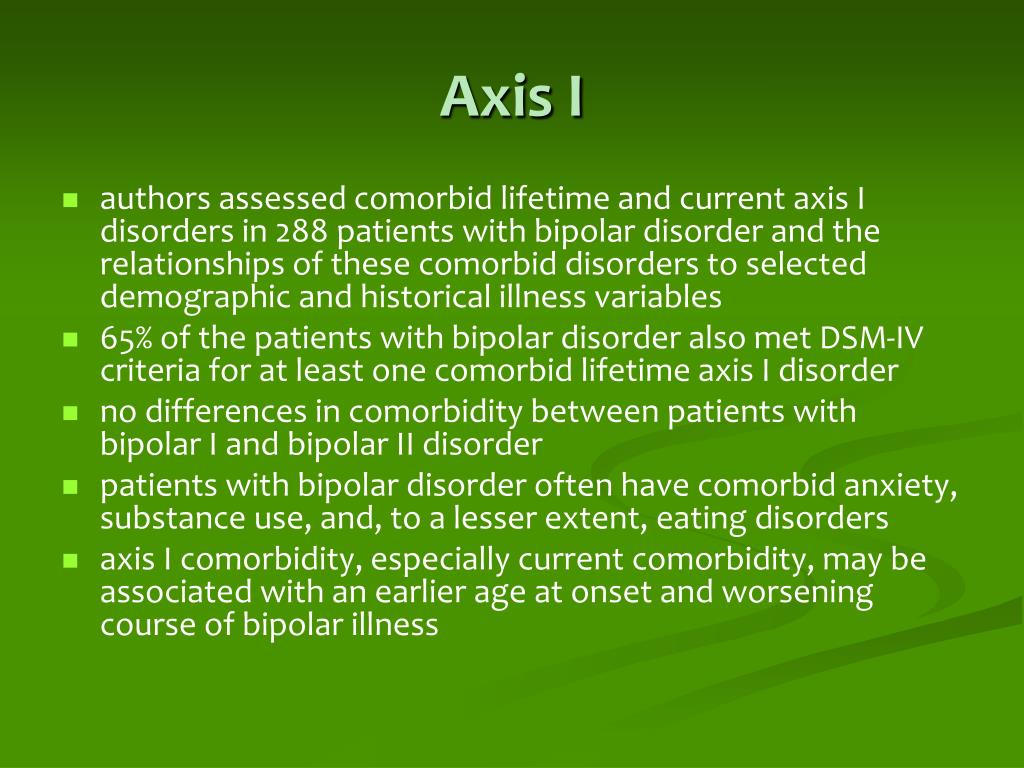 Axis I

- authors assessed comorbid lifetime and current axis I disorders in 288 patients with bipolar disorder and the relationships of these comorbid disorders to selected demographic and historical illness variables
- 65% of the patients with bipolar disorder also met DSM-IV criteria for at least one comorbid lifetime axis I disorder
- no differences in comorbidity between patients with bipolar I and bipolar II disorder
- patients with bipolar disorder often have comorbid anxiety, substance use, and, to a lesser extent, eating disorders
- axis I comorbidity, especially current comorbidity, may be associated with an earlier age at onset and worsening course of bipolar illness